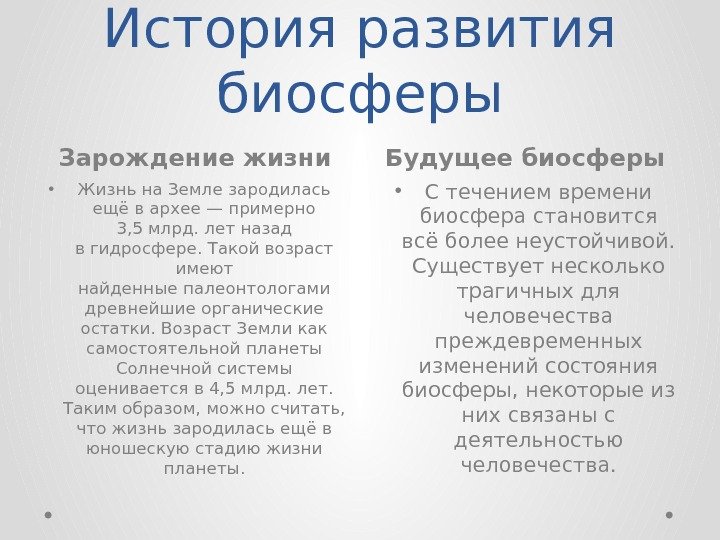 История развития биосферы

Зарождение жизни

• Жизнь на Земле зародилась ещё в архее — примерно 3,5 млрд. лет назад в гидросфере. Такой возраст имеют найденные палеонтологами древнейшие органические остатки. Возраст Земли как самостоятельной планеты Солнечной системы оценивается в 4,5 млрд. лет. Таким образом, можно считать, что жизнь зародилась ещё в юношескую стадию жизни планеты.

Будущее биосферы

• С течением времени биосфера становится всё более неустойчивой. Существует несколько трагичных для человечества преждевременных изменений состояния биосферы, некоторые из них связаны с деятельностью человечества.